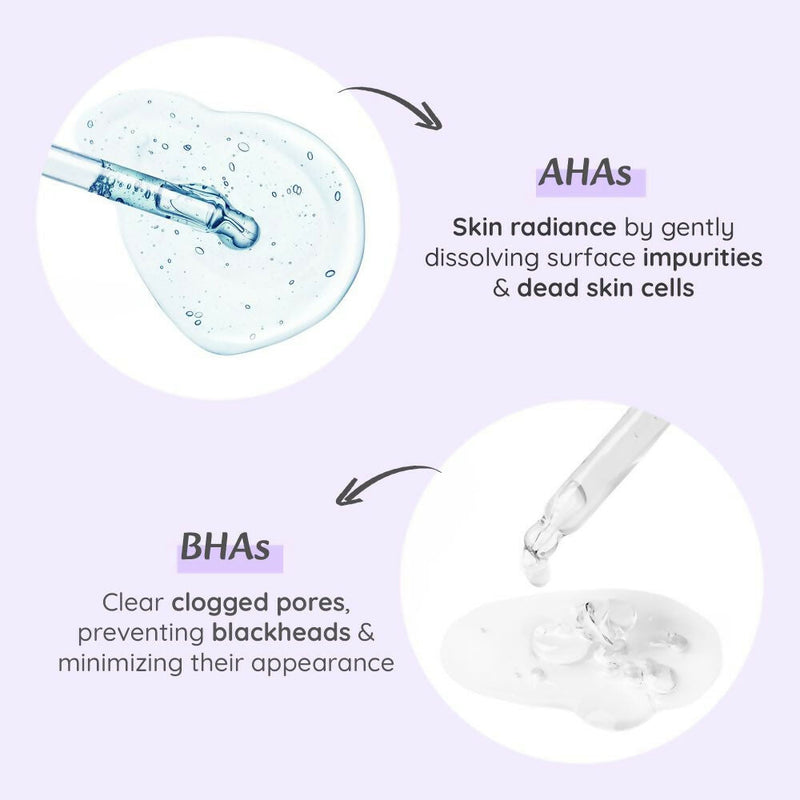 AHAs

Skin radiance by gently dissolving surface impurities & dead skin cells

BHAs

Clear clogged pores, preventing blackheads & minimizing their appearance